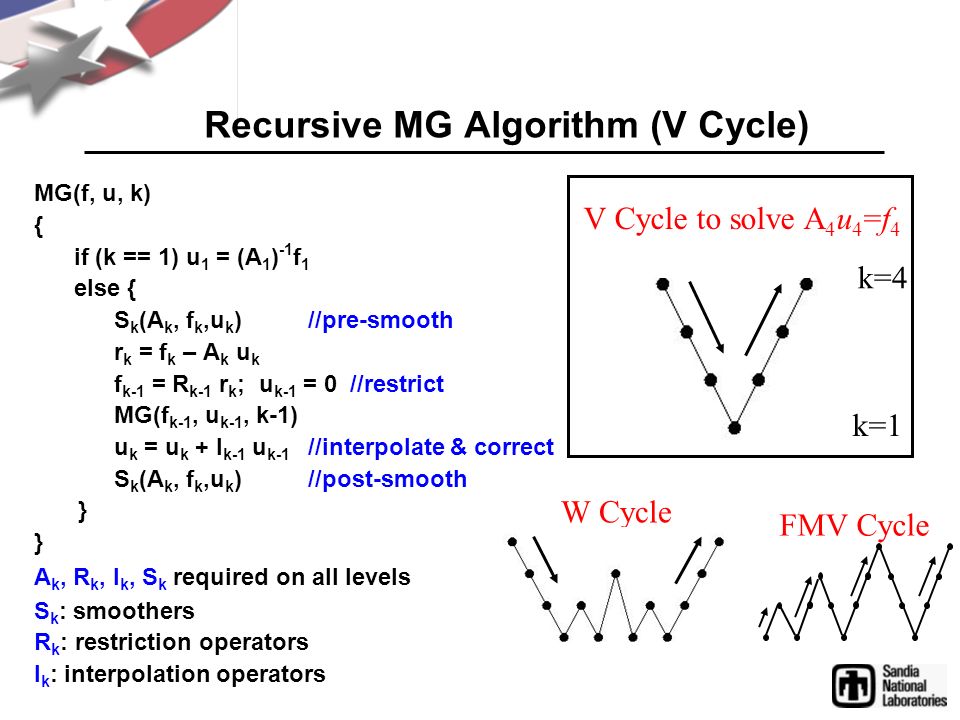 Recursive MG Algorithm (V Cycle)

MG(f, u, k)
{
if (k == 1) $u_1 = (A_1)^{-1}f_1$
else {
$S_k(A_k, f_k, u_k)$ //pre-smooth
$r_k = f_k – A_k u_k$
$f_{k-1} = R_{k-1} r_k$; $u_{k-1} = 0$ //restrict
MG($f_{k-1}$, $u_{k-1}$, k-1)
$u_k = u_k + I_{k-1} u_{k-1}$ //interpolate & correct
$S_k(A_k, f_k, u_k)$ //post-smooth
}
}

$A_k$, $R_k$, $I_k$, $S_k$ required on all levels
$S_k$: smoothers
$R_k$: restriction operators
$I_k$: interpolation operators

V Cycle to solve $A_4u_4=f_4$

k=4

k=1

W Cycle

FMV Cycle

Sandia National Laboratories